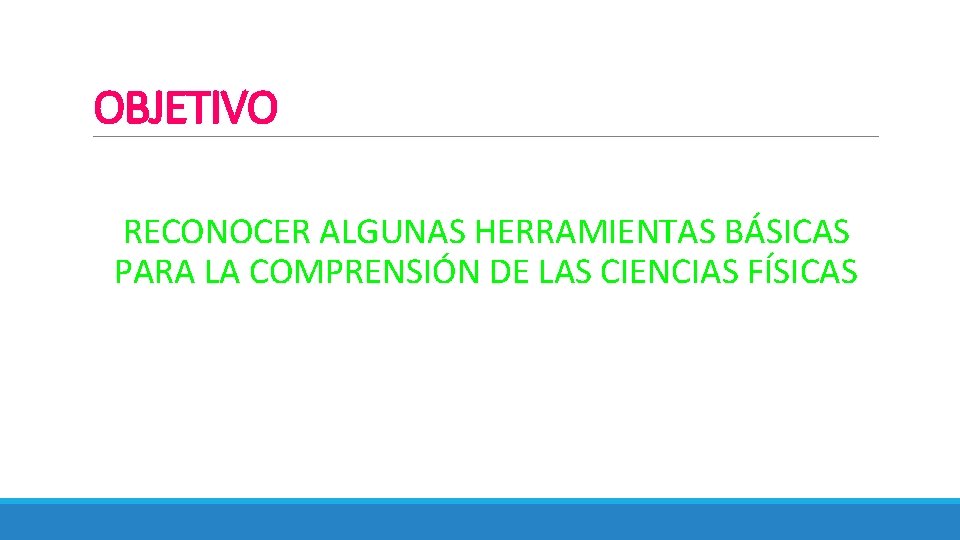 OBJETIVO

RECONOCER ALGUNAS HERRAMIENTAS BÁSICAS PARA LA COMPRENSIÓN DE LAS CIENCIAS FÍSICAS